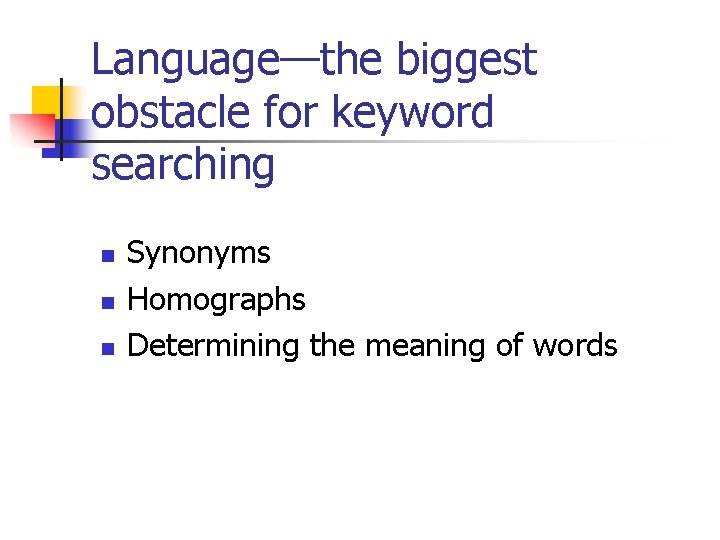 Language—the biggest obstacle for keyword searching

- Synonyms
- Homographs
- Determining the meaning of words